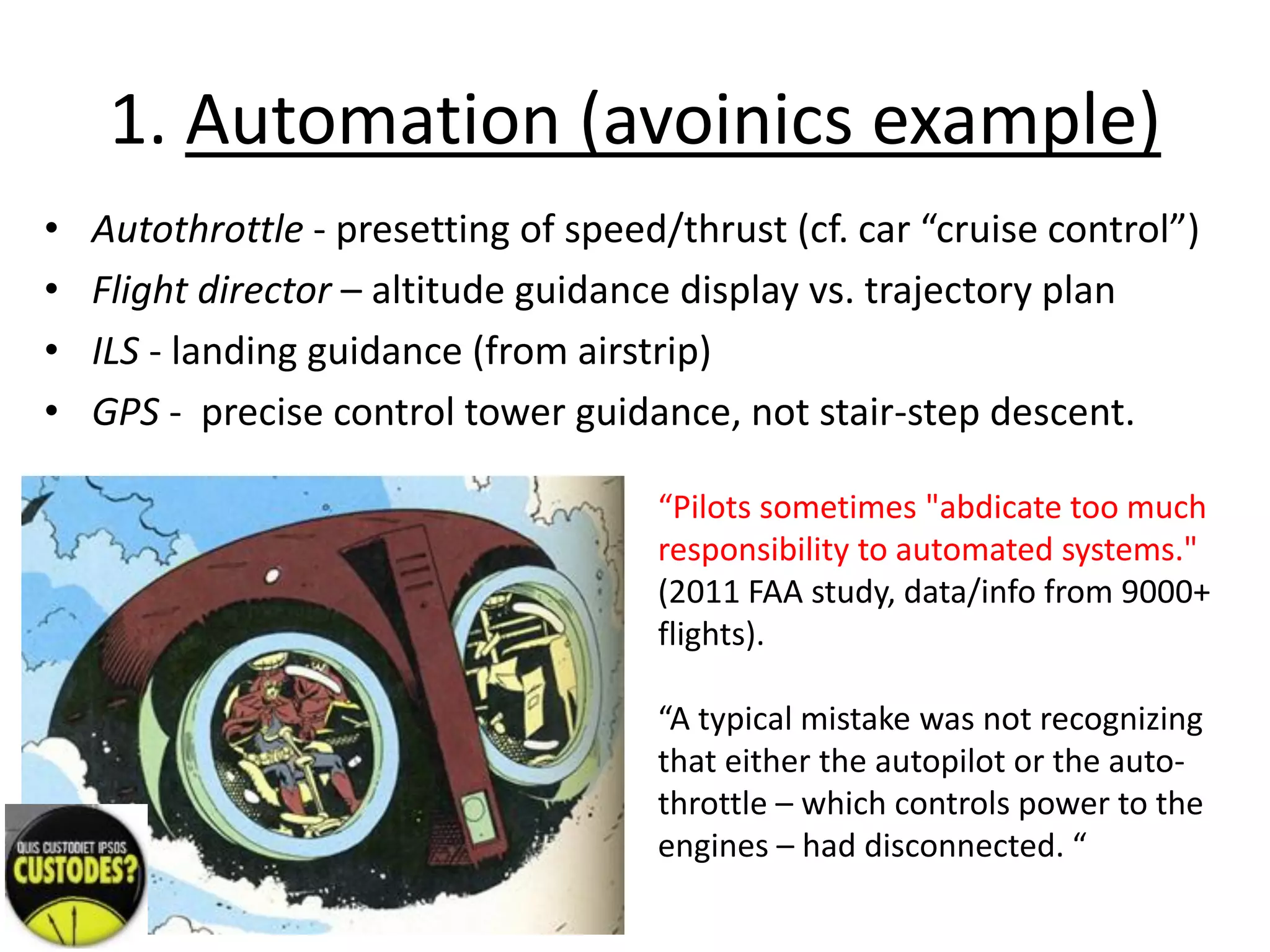 1. Automation (avoinics example)

• Autothrottle - presetting of speed/thrust (cf. car “cruise control”)
• Flight director – altitude guidance display vs. trajectory plan
• ILS - landing guidance (from airstrip)
• GPS - precise control tower guidance, not stair-step descent.

QUIS CUSTODIET IPSOS CUSTODES?

“Pilots sometimes "abdicate too much responsibility to automated systems." (2011 FAA study, data/info from 9000+ flights).

“A typical mistake was not recognizing that either the autopilot or the auto-throttle – which controls power to the engines – had disconnected. “